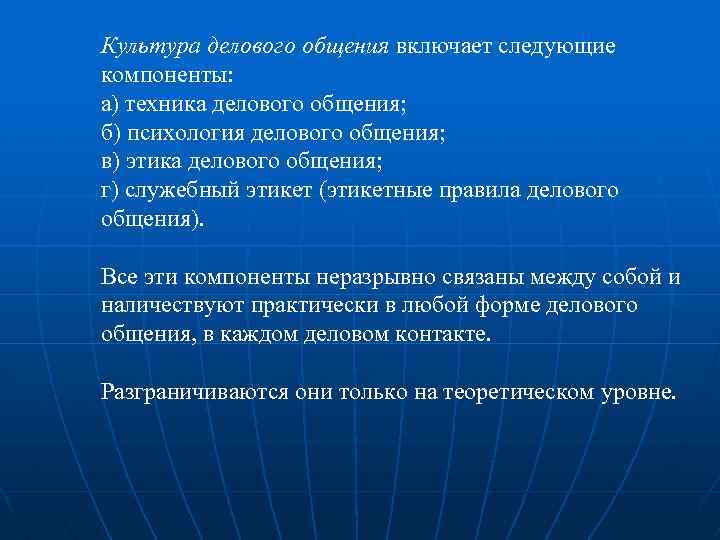 Культура делового общения включает следующие компоненты:
а) техника делового общения;
б) психология делового общения;
в) этика делового общения;
г) служебный этикет (этикетные правила делового общения).

Все эти компоненты неразрывно связаны между собой и наличествуют практически в любой форме делового общения, в каждом деловом контакте.

Разграничиваются они только на теоретическом уровне.